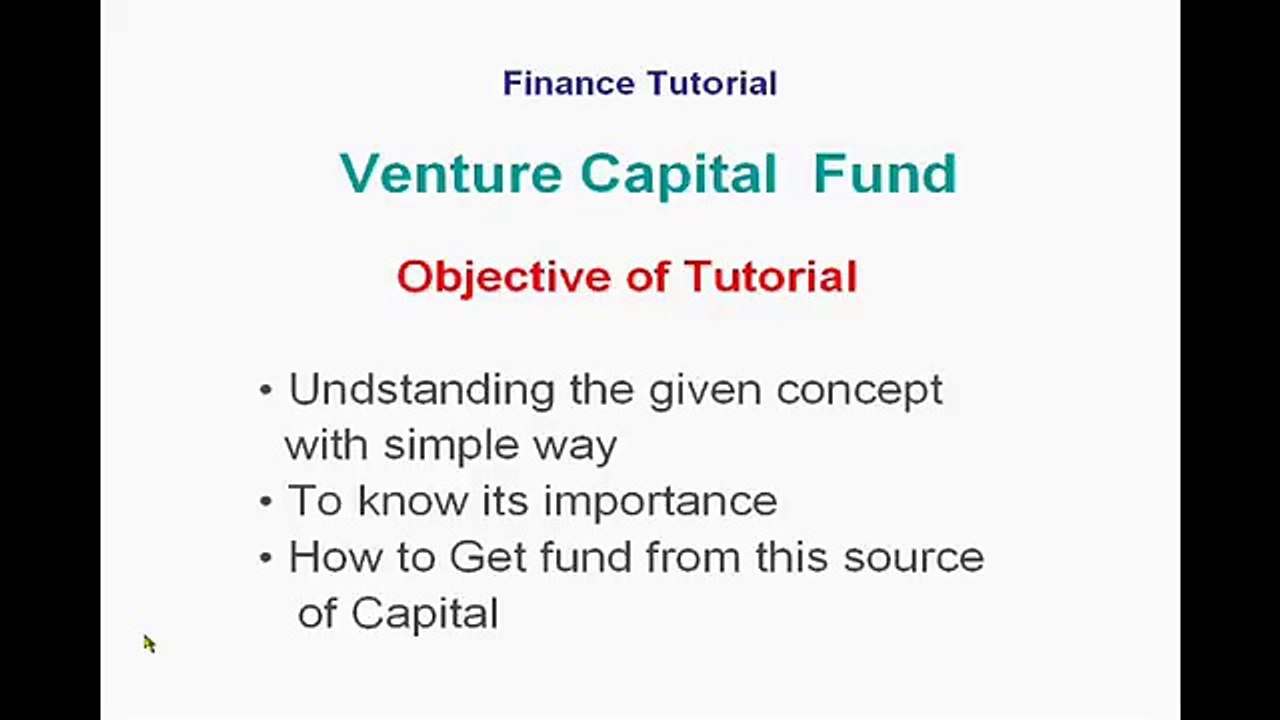 Finance Tutorial

Venture Capital Fund

Objective of Tutorial

• Undstanding the given concept with simple way
• To know its importance
• How to Get fund from this source of Capital